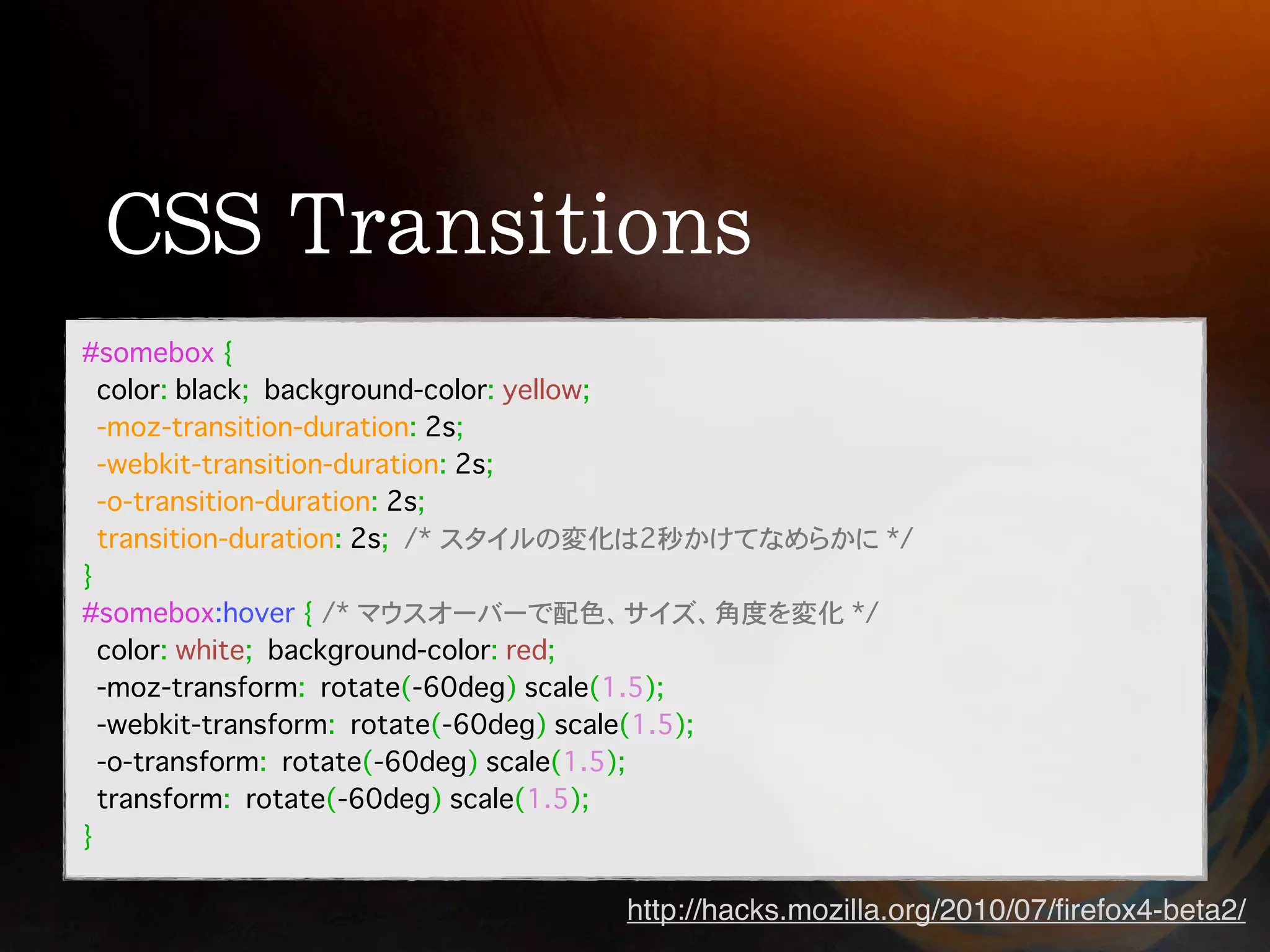 CSS Transitions

#somebox {
color: black; background-color: yellow;
-moz-transition-duration: 2s;
-webkit-transition-duration: 2s;
-o-transition-duration: 2s;
transition-duration: 2s; /* スタイルの変化は2秒かけてなめらかに */
}
#somebox:hover { /* マウスオーバーで配色、サイズ、角度を変化 */
color: white; background-color: red;
-moz-transform: rotate(-60deg) scale(1.5);
-webkit-transform: rotate(-60deg) scale(1.5);
-o-transform: rotate(-60deg) scale(1.5);
transform: rotate(-60deg) scale(1.5);
}

http://hacks.mozilla.org/2010/07/firefox4-beta2/